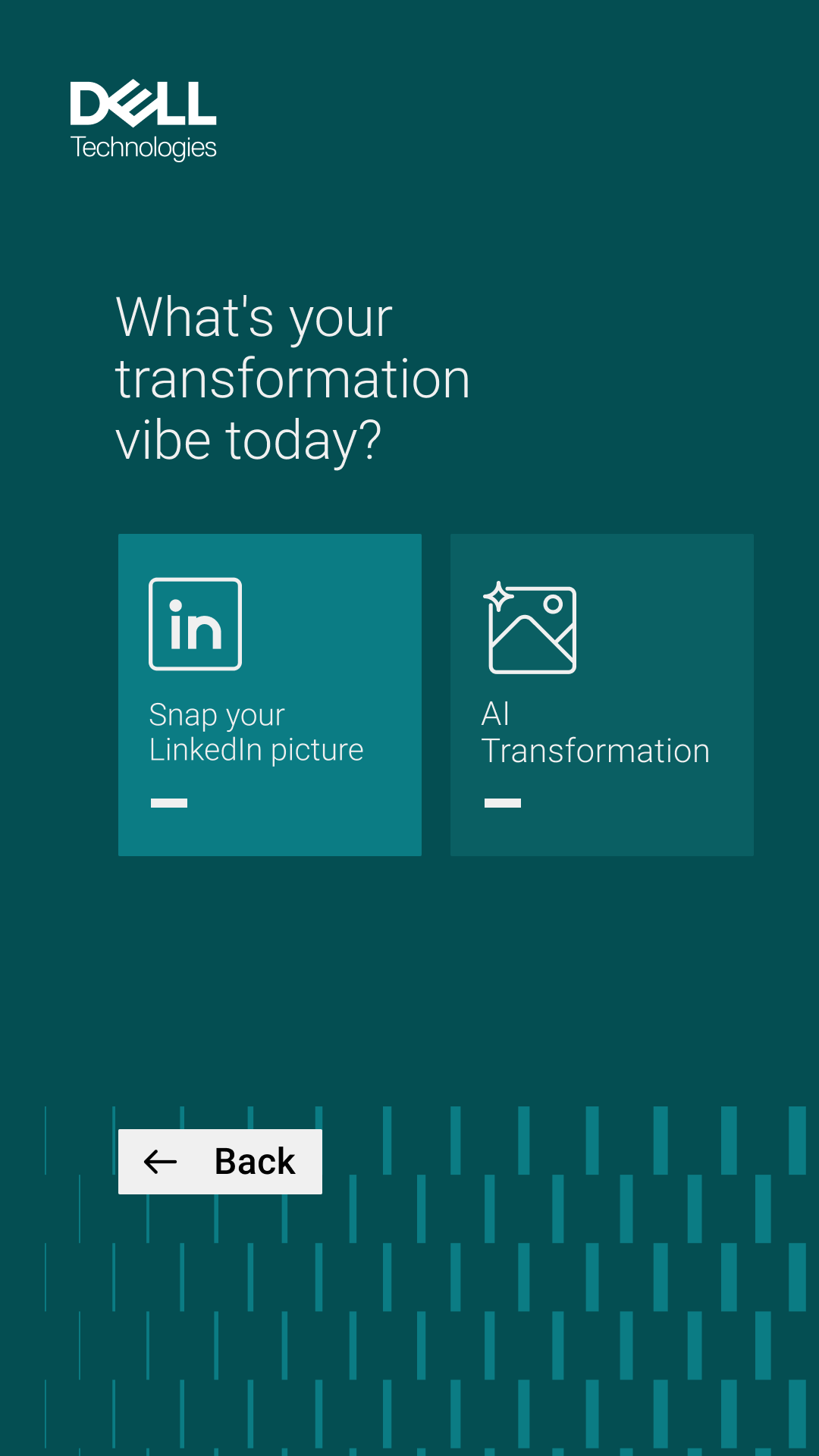 DELL Technologies

What's your transformation vibe today?

in

Snap your LinkedIn picture

AI Transformation

Back